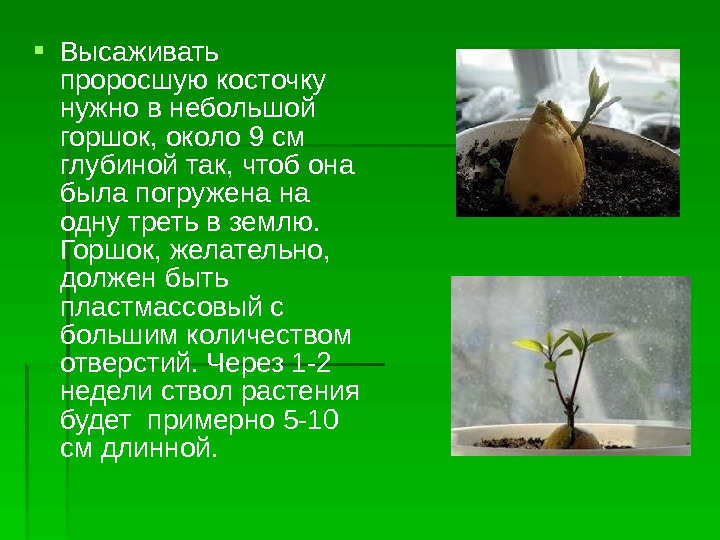 Высаживать проросшую косточку нужно в небольшой горшок, около 9 см глубиной так, чтоб она была погружена на одну треть в землю. Горшок, желательно, должен быть пластмассовый с большим количеством отверстий. Через 1-2 недели ствол растения будет примерно 5-10 см длинной.